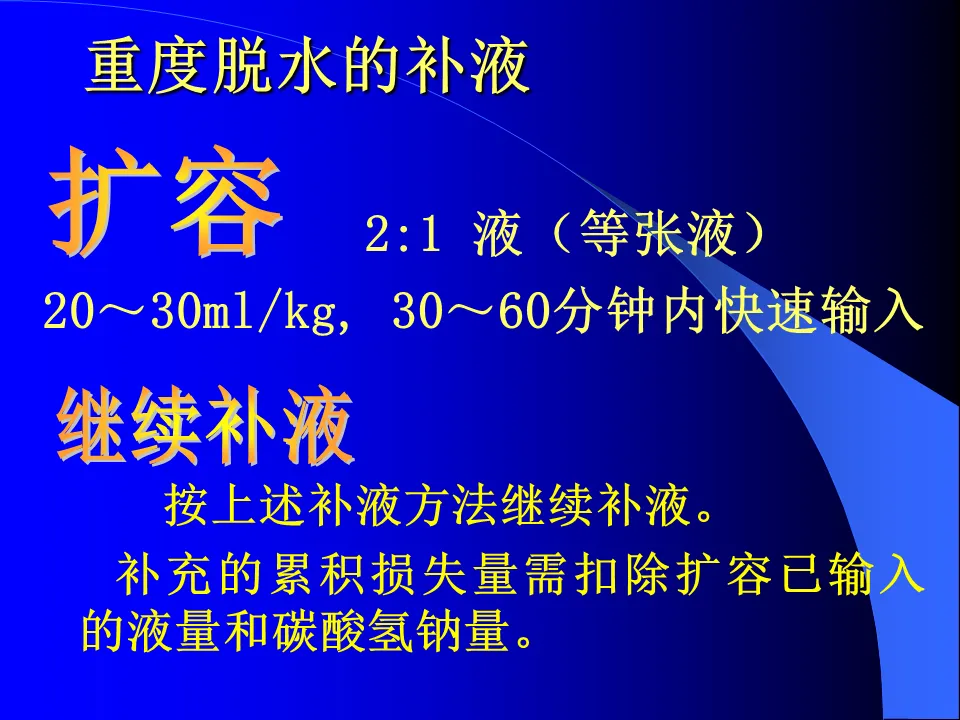 重度脱水的补液

扩容 2:1 液（等张液）

20～30ml/kg, 30～60分钟内快速输入

继续补液

按上述补液方法继续补液。

补充的累积损失量需扣除扩容已输入的液量和碳酸氢钠量。